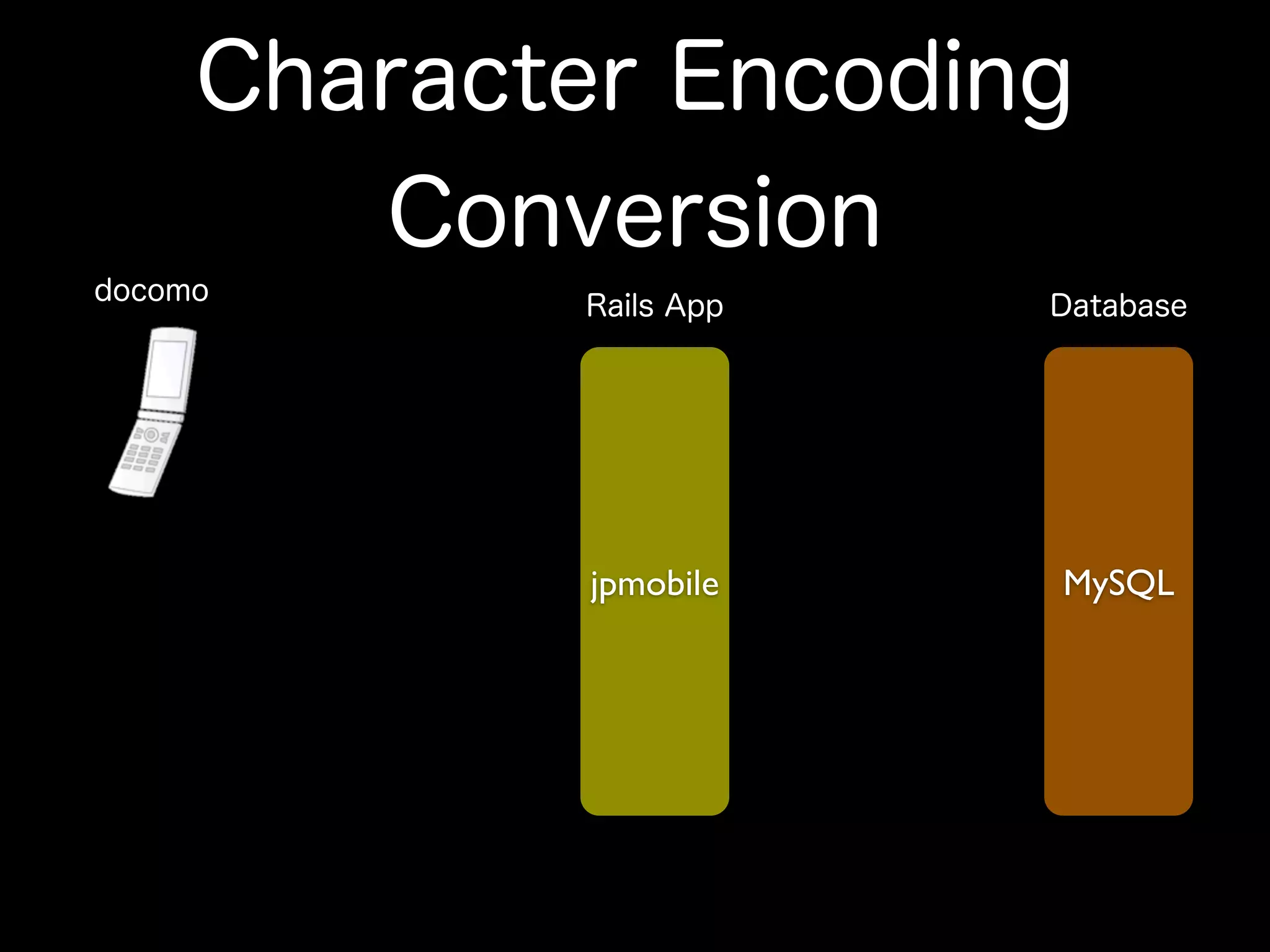 Character Encoding Conversion

docomo

Rails App

Database

jpmobile

MySQL